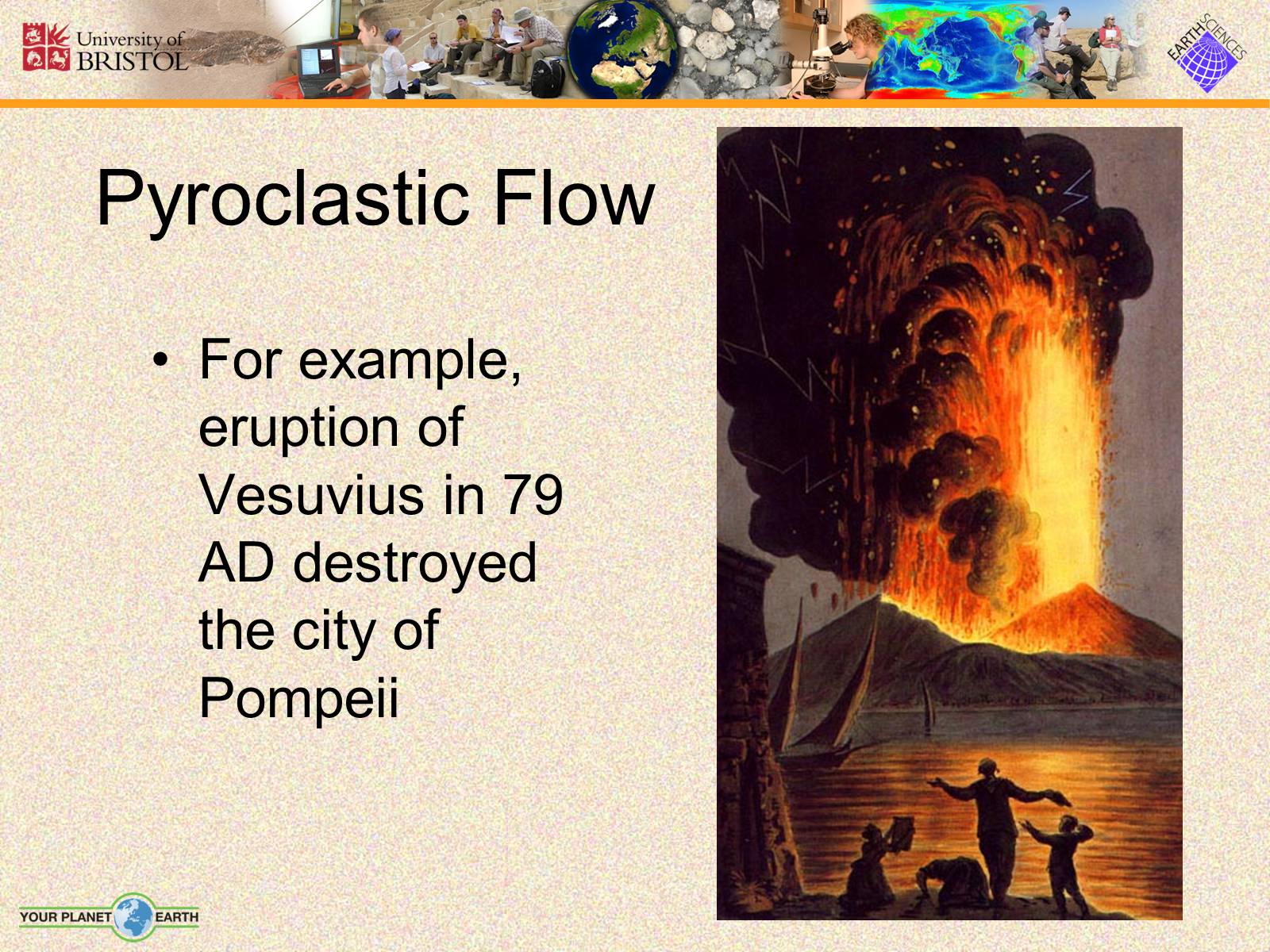 University of BRISTOL

EARTH SCIENCES

Pyroclastic Flow

• For example, eruption of Vesuvius in 79 AD destroyed the city of Pompeii

YOUR PLANET EARTH